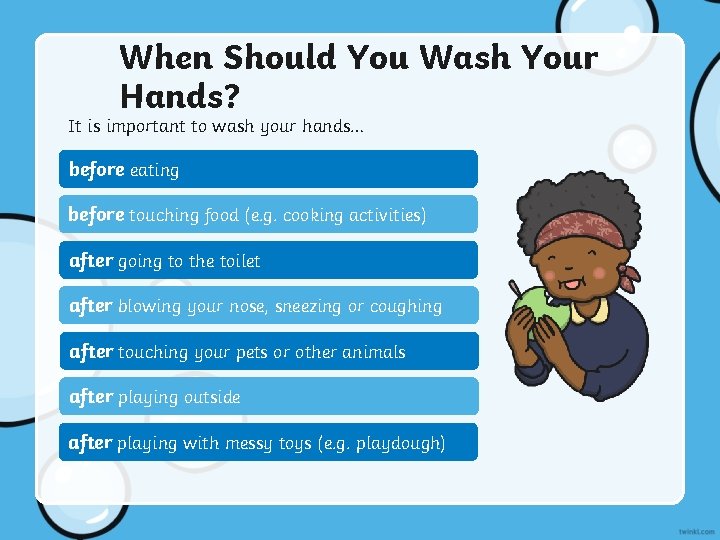 When Should You Wash Your Hands?

It is important to wash your hands...

before eating

before touching food (e.g. cooking activities)

after going to the toilet

after blowing your nose, sneezing or coughing

after touching your pets or other animals

after playing outside

after playing with messy toys (e.g. playdough)

twinkl.com